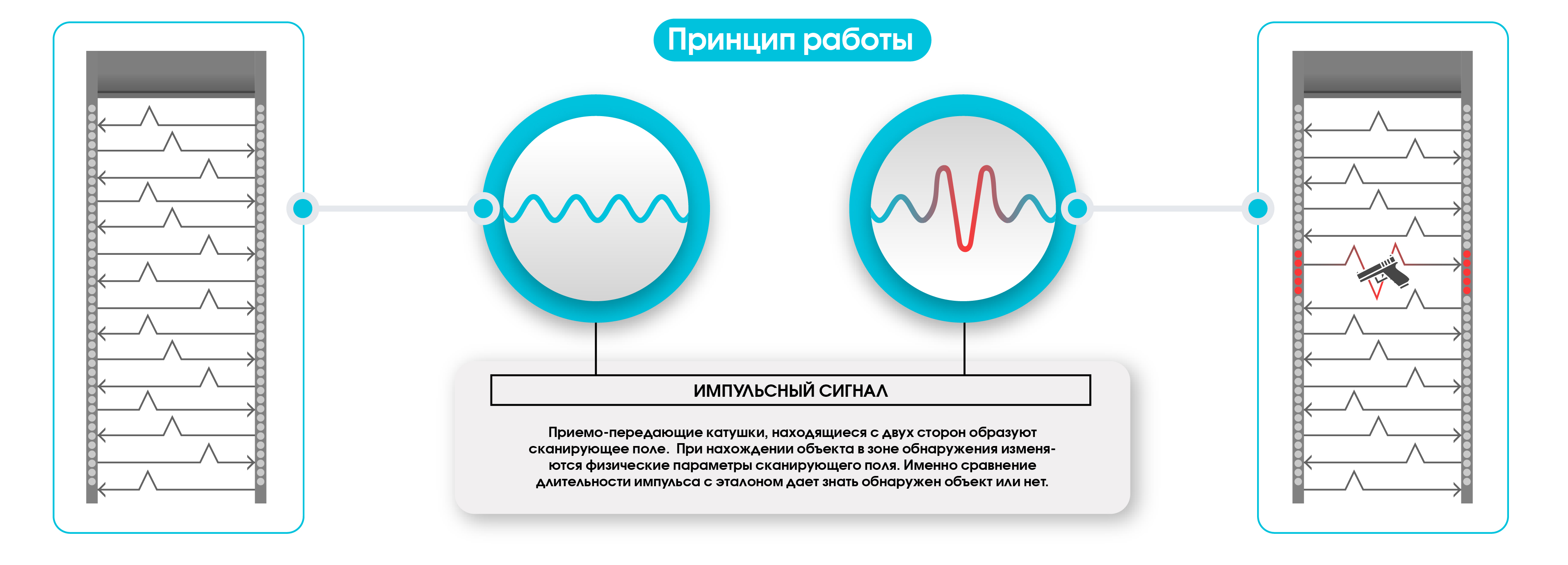 Принцип работы

ИМПУЛЬСНЫЙ СИГНАЛ

Приемо-передающие катушки, находящиеся с двух сторон образуют сканирующее поле. При нахождении объекта в зоне обнаружения изменяются физические параметры сканирующего поля. Именно сравнение длительности импульса с эталоном дает знать обнаружен объект или нет.